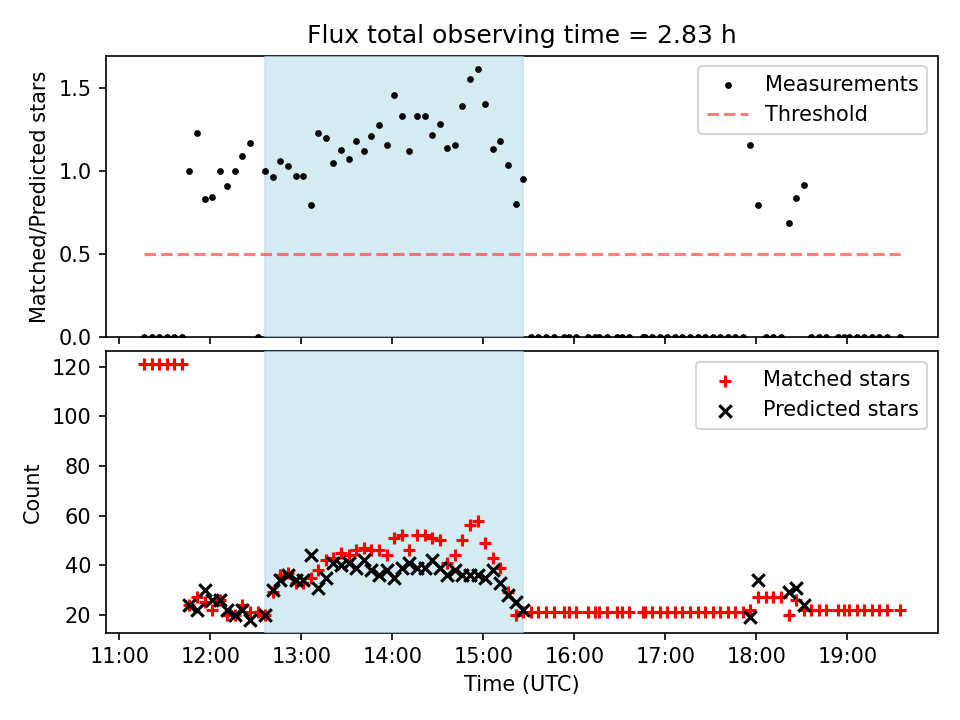 Flux total observing time = 2.83 h

Matched/Predicted stars

1.5
1.0
0.5
0.0

Measurements
Threshold

Count

120
100
80
60
40
20

Matched stars
Predicted stars

11:00 12:00 13:00 14:00 15:00 16:00 17:00 18:00 19:00

Time (UTC)